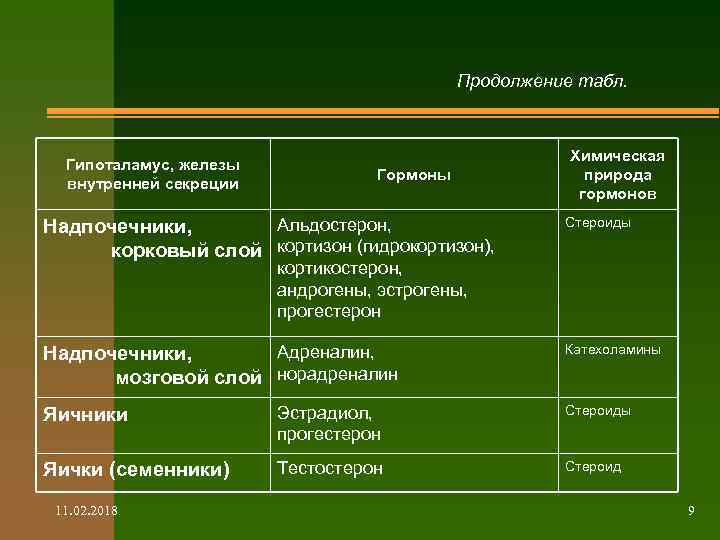 Продолжение табл.

| Гипоталамус, железы внутренней секреции | Гормоны | Химическая природа гормонов |
|---|---|---|
| Надпочечники, корковый слой | Альдостерон, кортизон (гидрокортизон), кортикостерон, андрогены, эстрогены, прогестерон | Стероиды |
| Надпочечники, мозговой слой | Адреналин, норадреналин | Катехоламины |
| Яичники | Эстрадиол, прогестерон | Стероиды |
| Яички (семенники) | Тестостерон | Стероид |

11.02.2018

9